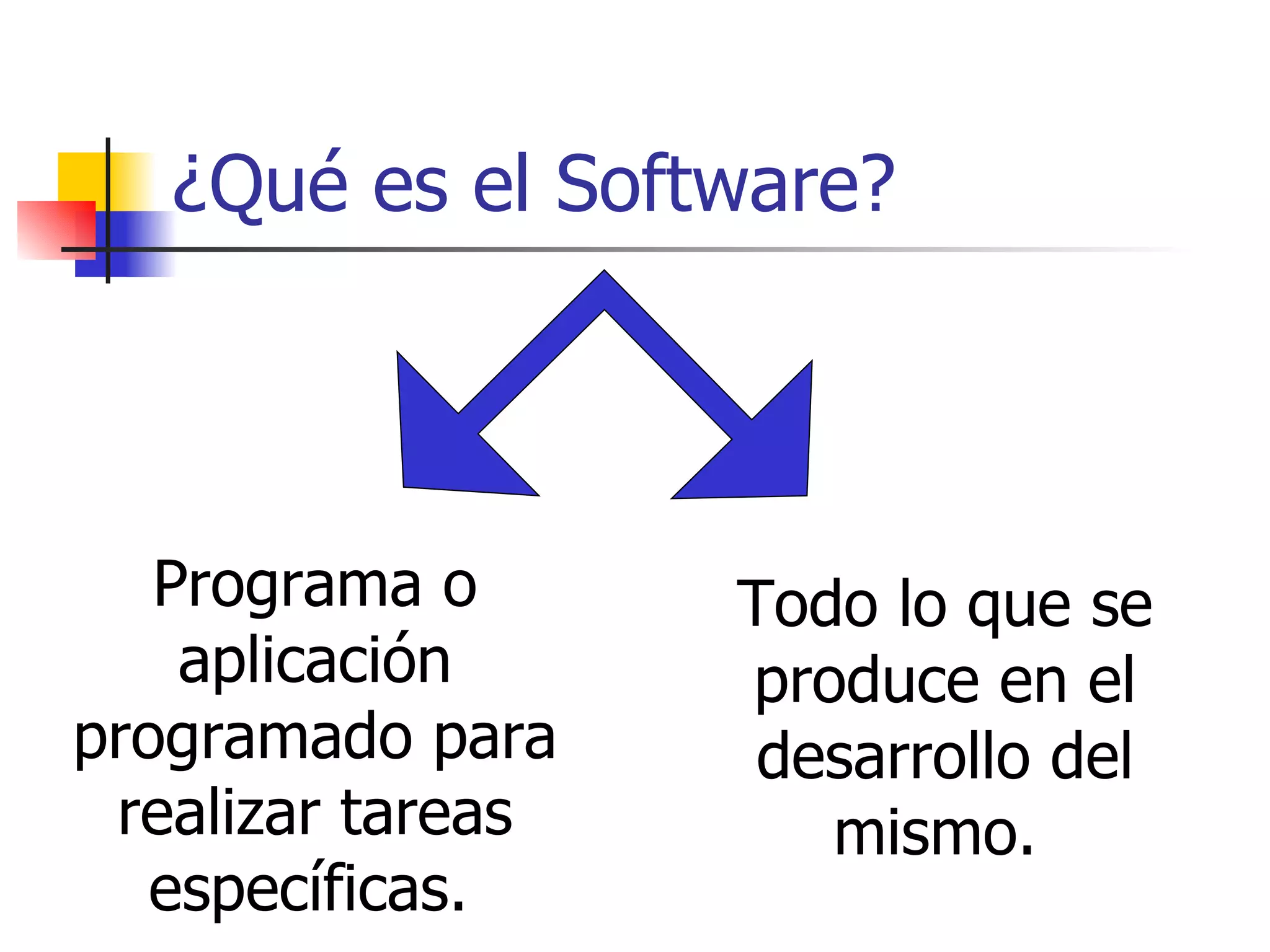 ¿Qué es el Software?

Programa o aplicación programado para realizar tareas específicas.

Todo lo que se produce en el desarrollo del mismo.